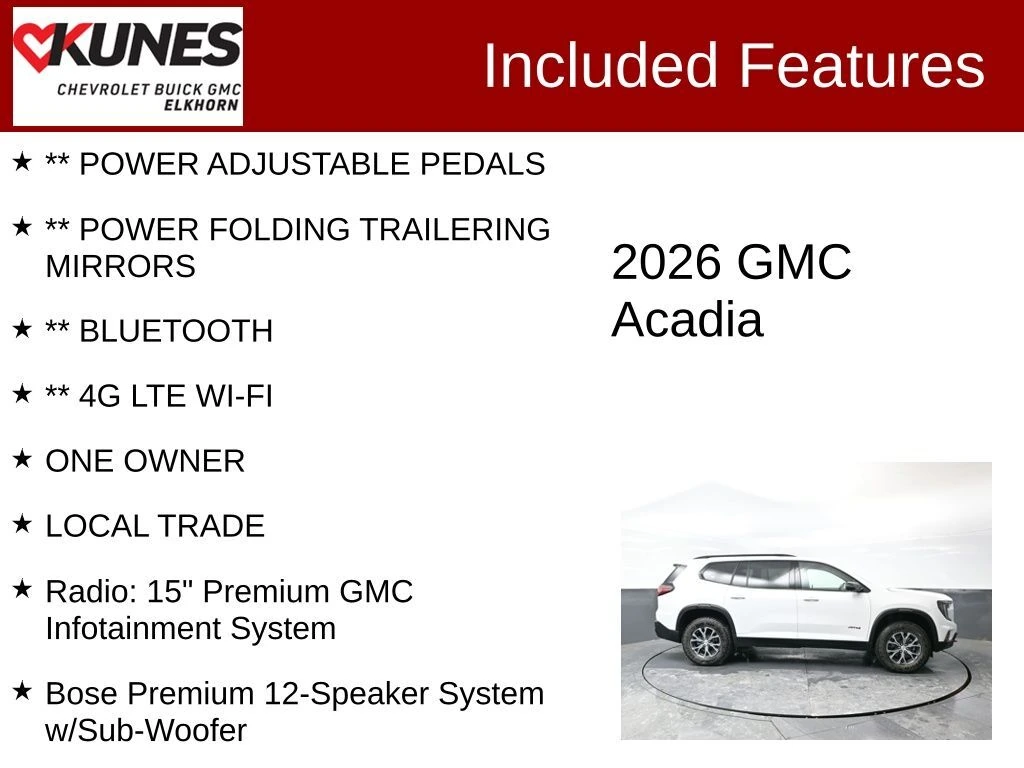 KUNES
CHEVROLET BUICK GMC
ELKHORN

Included Features

★ ** POWER ADJUSTABLE PEDALS

★ ** POWER FOLDING TRAILERING MIRRORS

★ ** BLUETOOTH

★ ** 4G LTE WI-FI

★ ONE OWNER

★ LOCAL TRADE

★ Radio: 15" Premium GMC Infotainment System

★ Bose Premium 12-Speaker System w/Sub-Woofer

2026 GMC
Acadia